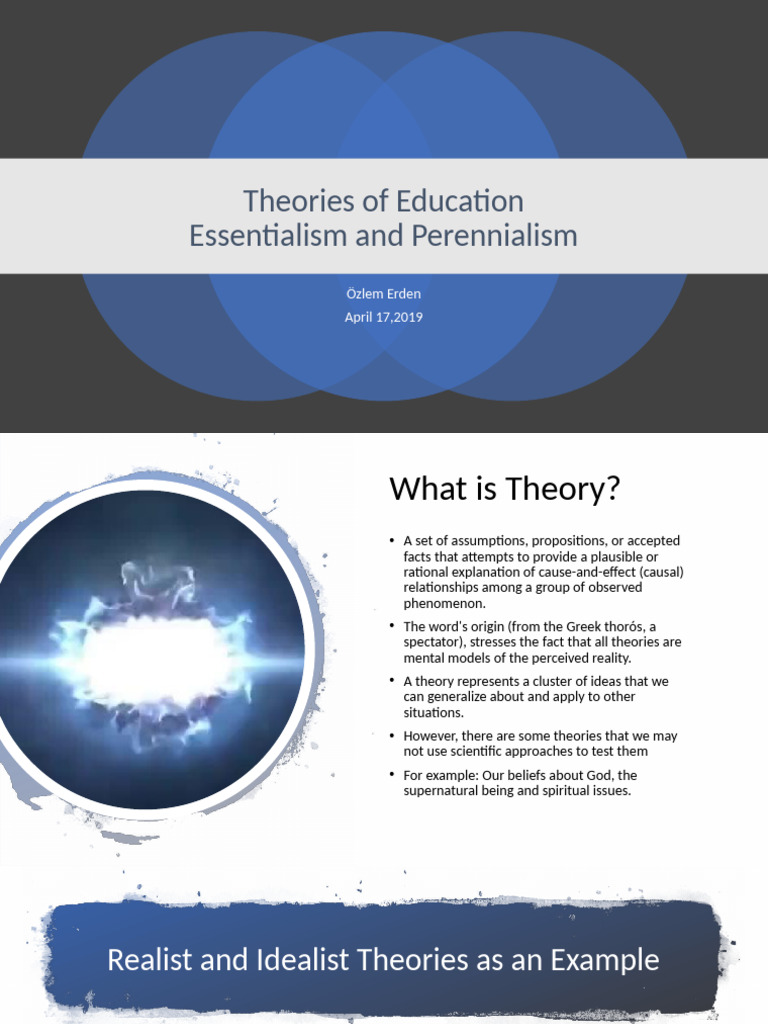 Theories of Education
Essentialism and Perennialism

Özlem Erden
April 17,2019

What is Theory?

• A set of assumptions, propositions, or accepted facts that attempts to provide a plausible or rational explanation of cause-and-effect (causal) relationships among a group of observed phenomenon.

• The word's origin (from the Greek thorós, a spectator), stresses the fact that all theories are mental models of the perceived reality.

• A theory represents a cluster of ideas that we can generalize about and apply to other situations.

• However, there are some theories that we may not use scientific approaches to test them

• For example: Our beliefs about God, the supernatural being and spiritual issues.

Realist and Idealist Theories as an Example